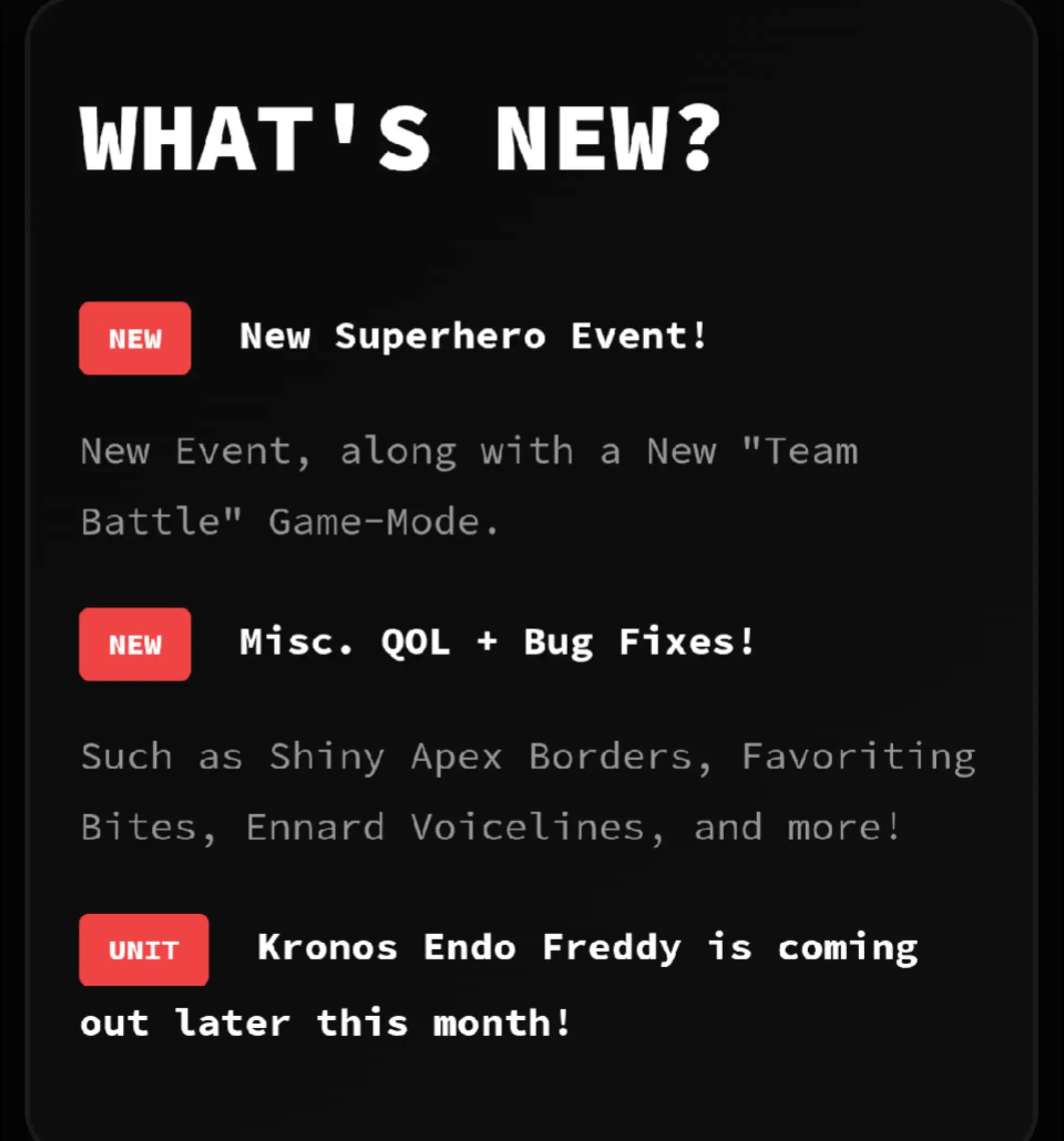 WHAT'S NEW?

NEW New Superhero Event!

New Event, along with a New "Team Battle" Game-Mode.

NEW Misc. QOL + Bug Fixes!

Such as Shiny Apex Borders, Favoriting Bites, Ennard Voicelines, and more!

UNIT Kronos Endo Freddy is coming out later this month!